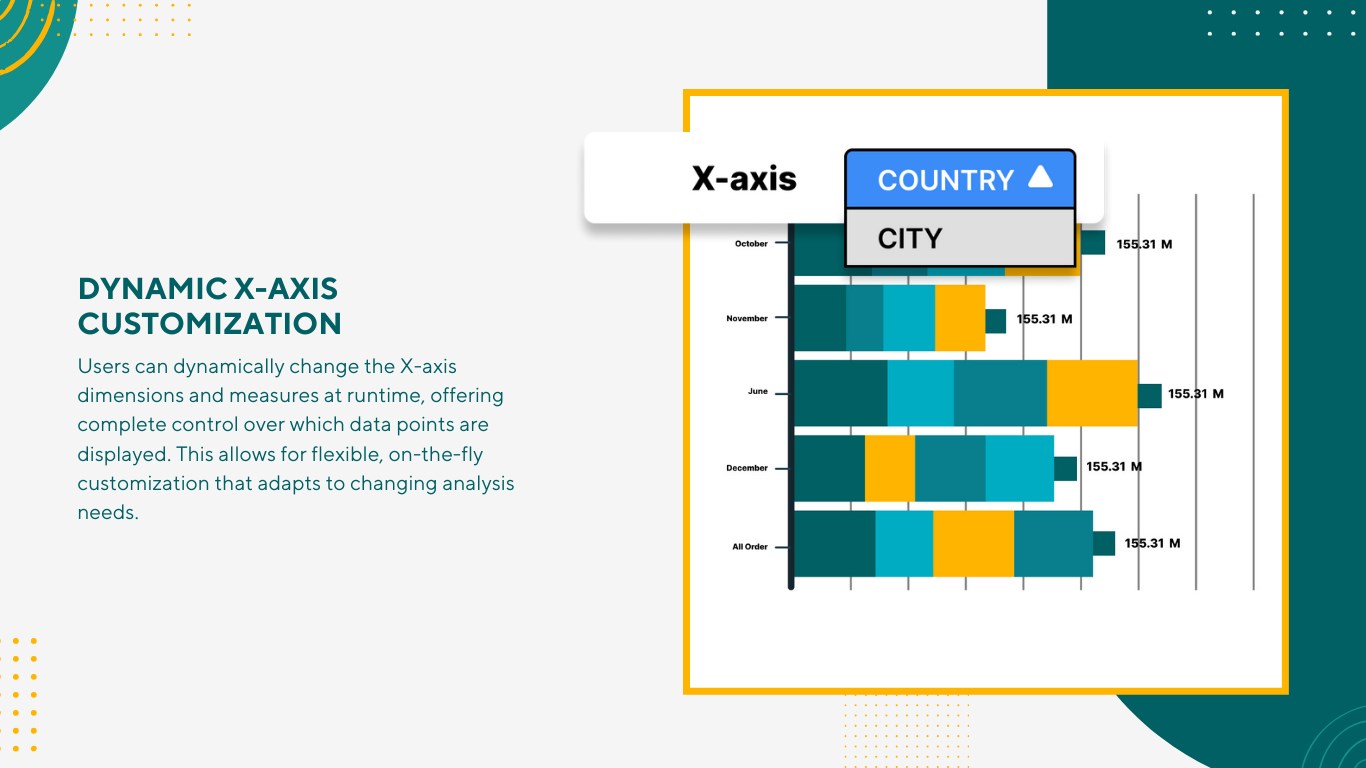 DYNAMIC X-AXIS CUSTOMIZATION

Users can dynamically change the X-axis dimensions and measures at runtime, offering complete control over which data points are displayed. This allows for flexible, on-the-fly customization that adapts to changing analysis needs.

X-axis

COUNTRY

CITY

October
155.31 M

November
155.31 M

June
155.31 M

December
155.31 M

All Order
155.31 M